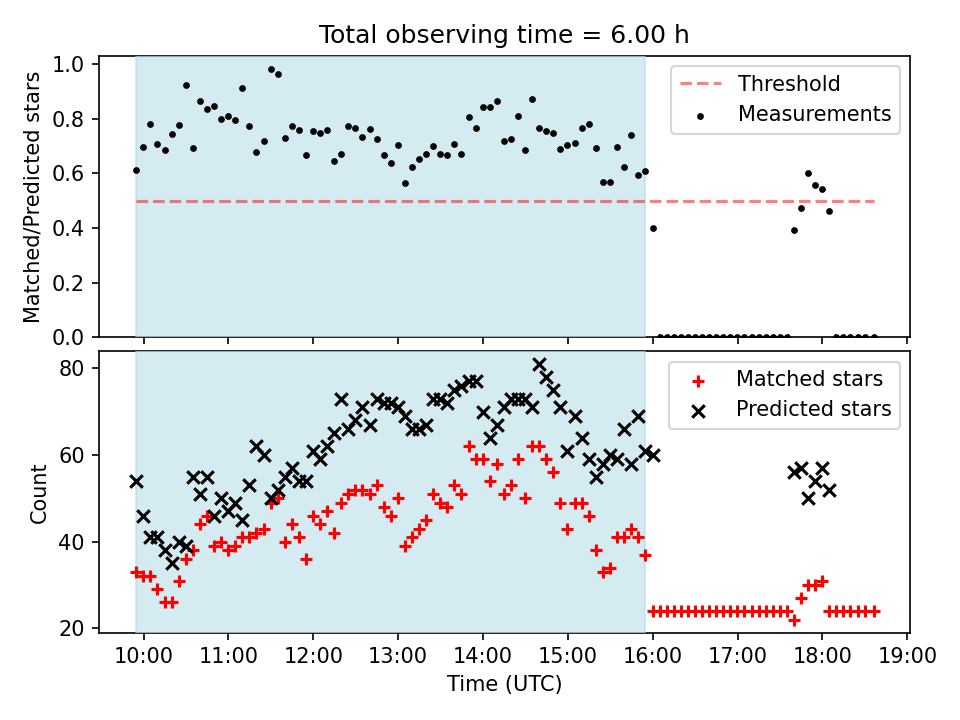 Total observing time = 6.00 h

Matched/Predicted stars

1.0
0.8
0.6
0.4
0.2
0.0

Threshold
Measurements

Count

80
60
40
20

Matched stars
Predicted stars

10:00 11:00 12:00 13:00 14:00 15:00 16:00 17:00 18:00 19:00

Time (UTC)